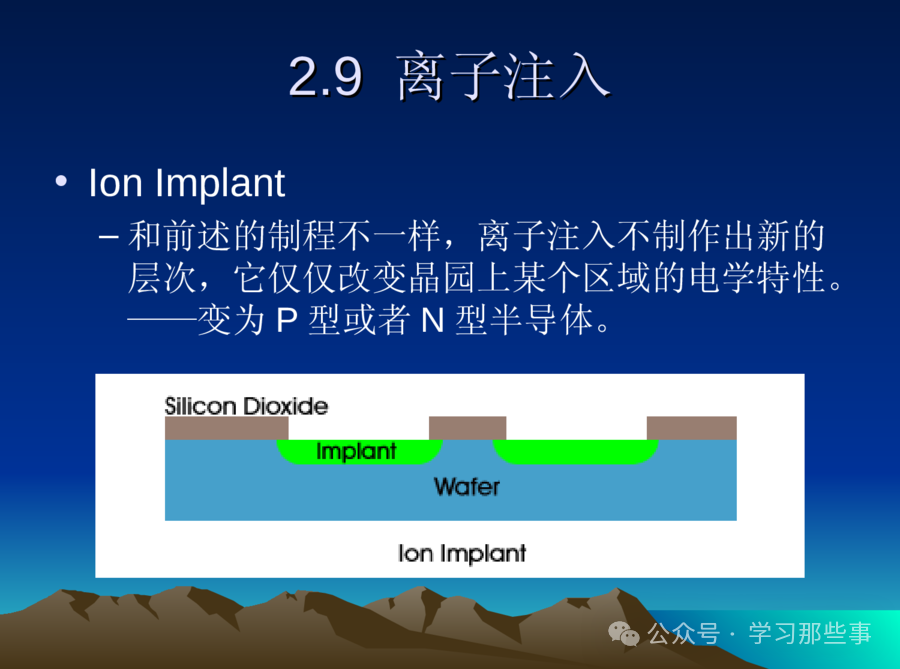 2.9 离子注入

• Ion Implant

– 和前述的制程不一样，离子注入不制作出新的层次，它仅仅改变晶园上某个区域的电学特性。——变为 P 型或者 N 型半导体。

Silicon Dioxide

Implant

Wafer

Ion Implant

公众号 · 学习那些事